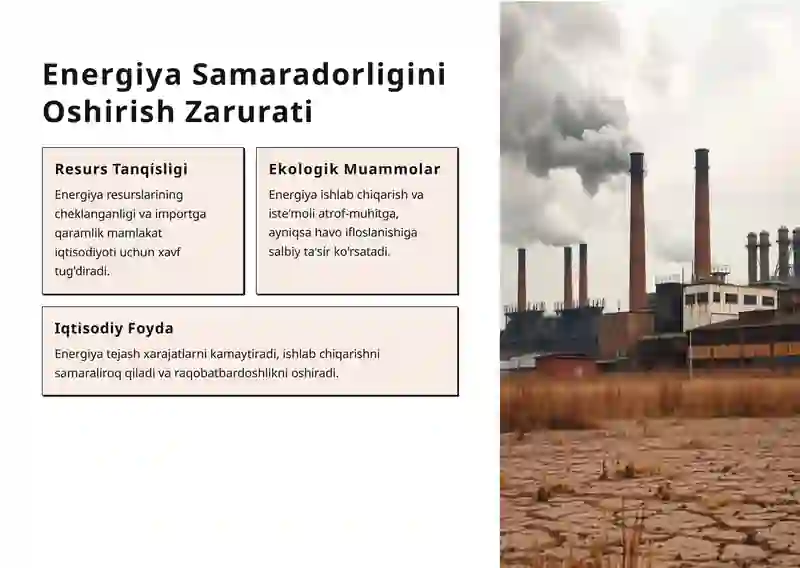 Energiya Samaradorligini Oshirish Zarurati

Resurs Tanqisligi

Energiya resurslarining cheklanganligi va importga qaramlik mamlakat iqtisodiyoti uchun xavf tug'diradi.

Ekologik Muammolar

Energiya ishlab chiqarish va iste'moli atrof-muhitga, ayniqsa havo ifloslanishiga salbiy ta'sir ko'rsatadi.

Iqtisodiy Foyda

Energiya tejash xarajatlarni kamaytiradi, ishlab chiqarishni samaraliroq qiladi va raqobatbardoshlikni oshiradi.